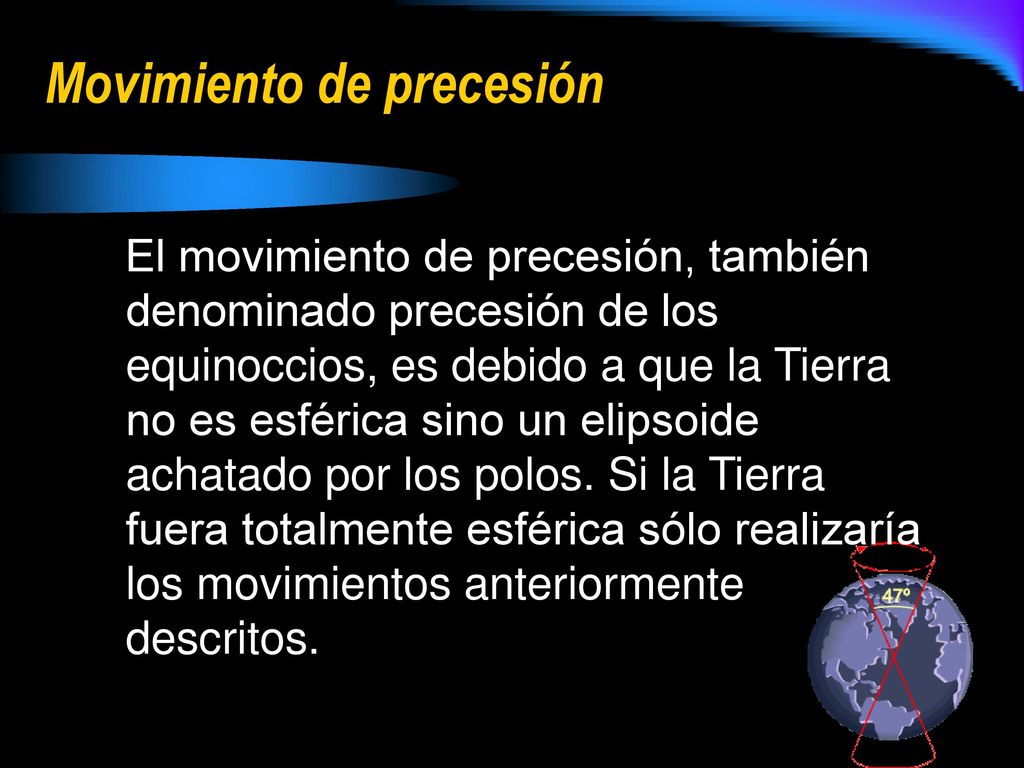 Movimiento de precesión

El movimiento de precesión, también denominado precesión de los equinoccios, es debido a que la Tierra no es esférica sino un elipsoide achatado por los polos. Si la Tierra fuera totalmente esférica sólo realizaría los movimientos anteriormente descritos.

47º